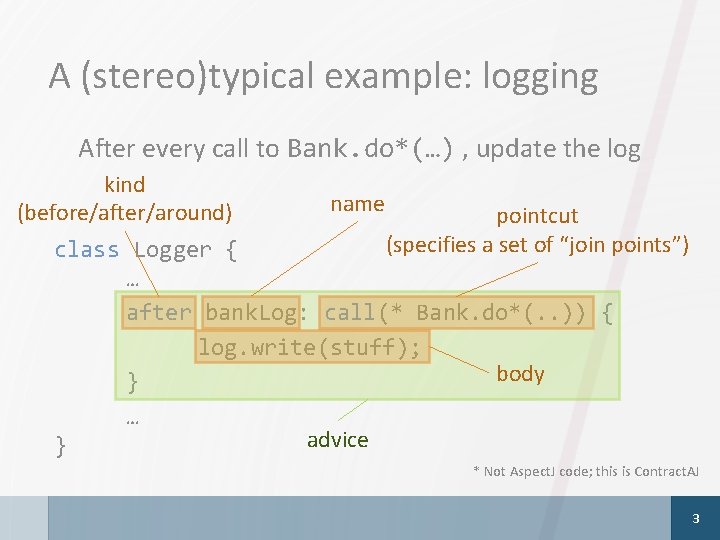 A (stereo)typical example: logging

After every call to Bank.do*(…) , update the log

kind
(before/after/around)

name

pointcut
(specifies a set of "join points")

class Logger {
    …
    after bankLog: call(* Bank.do*(..)) {
        log.write(stuff);
    }
    …
}

body

advice

* Not AspectJ code; this is ContractAJ

3